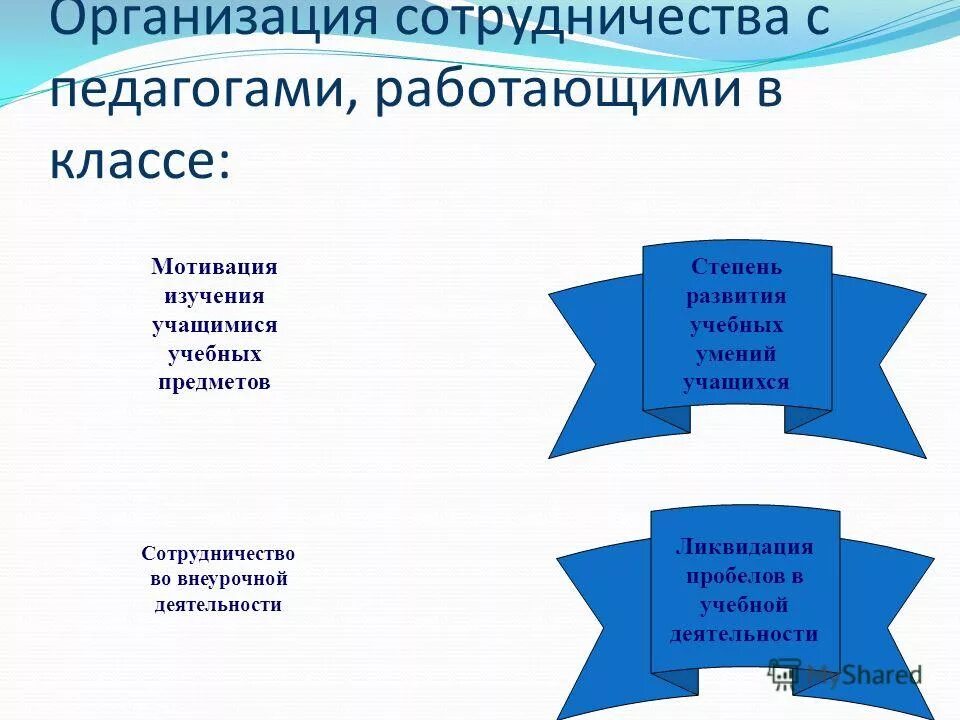 Организация сотрудничества с педагогами, работающими в классе:

Мотивация изучения учащимися учебных предметов

Степень развития учебных умений учащихся

Сотрудничество во внеурочной деятельности

Ликвидация пробелов в учебной деятельности

MyShared